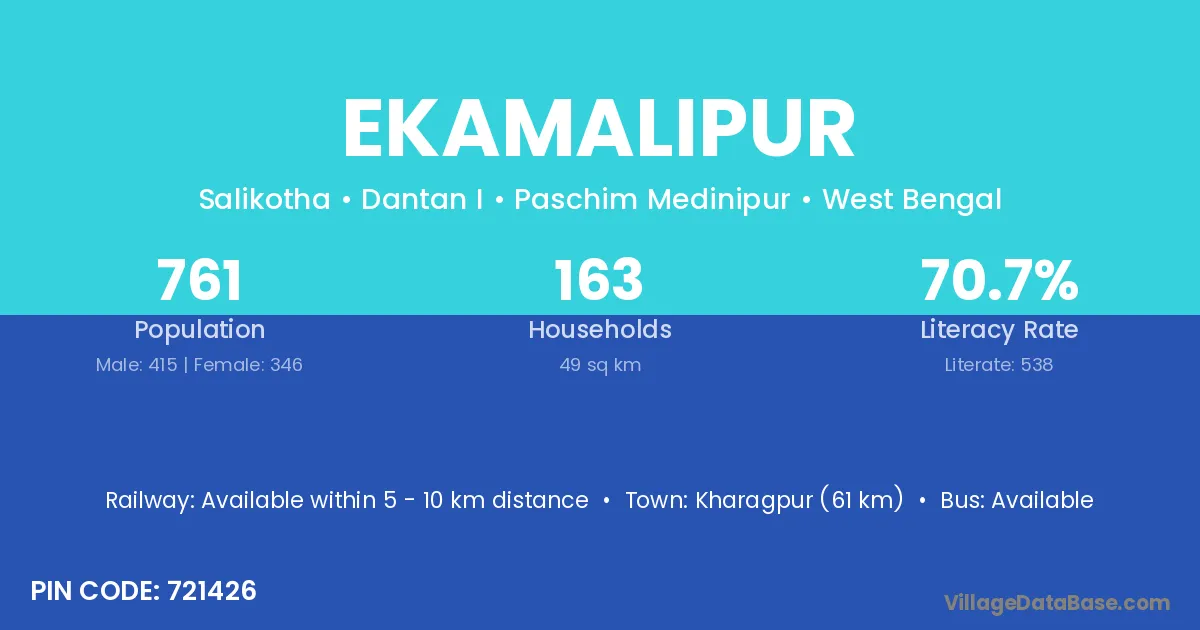 EKAMALIPUR

Salikotha • Dantan I • Paschim Medinipur • West Bengal

761
Population
Male: 415 | Female: 346

163
Households
49 sq km

70.7%
Literacy Rate
Literate: 538

Railway: Available within 5 - 10 km distance • Town: Kharagpur (61 km) • Bus: Available

PIN CODE: 721426

VillageDataBase.com